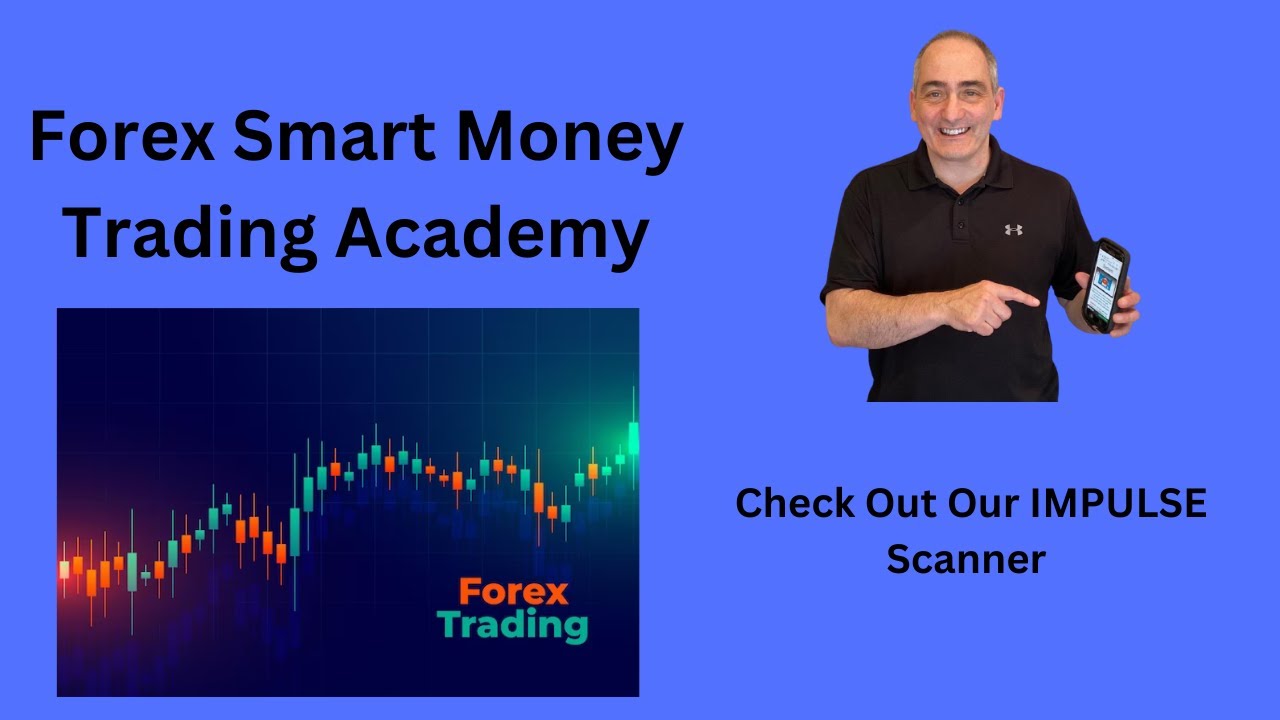 Forex Smart Money Trading Academy

Forex
Trading

Check Out Our IMPULSE Scanner